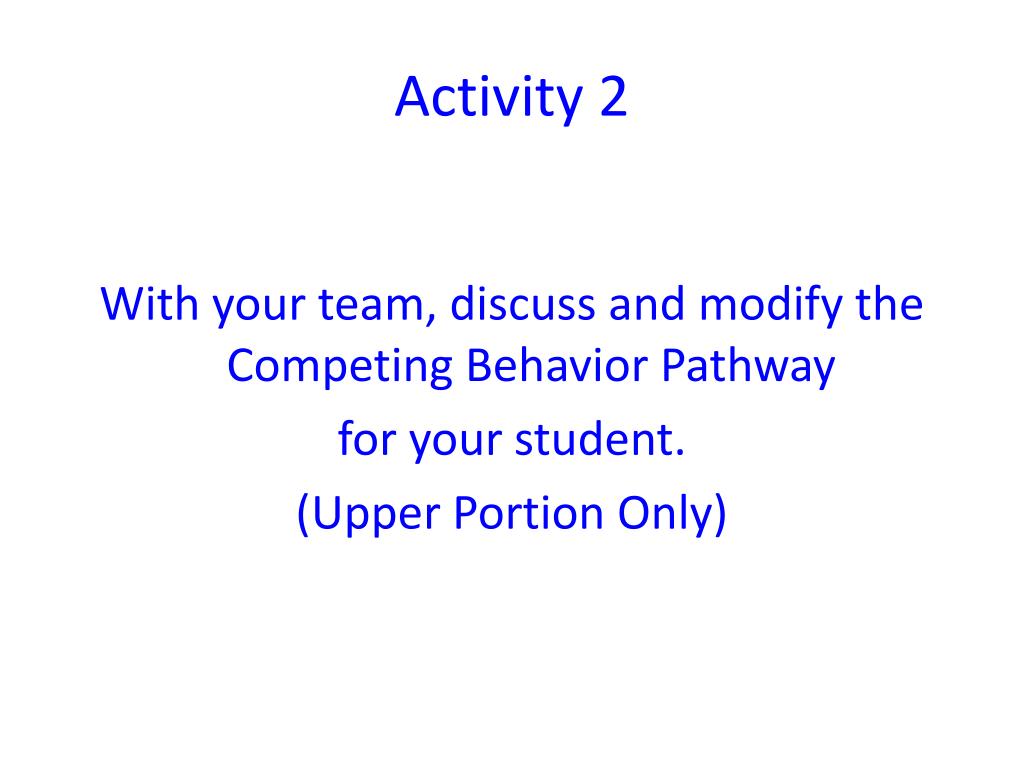 Activity 2

With your team, discuss and modify the Competing Behavior Pathway
for your student.
(Upper Portion Only)